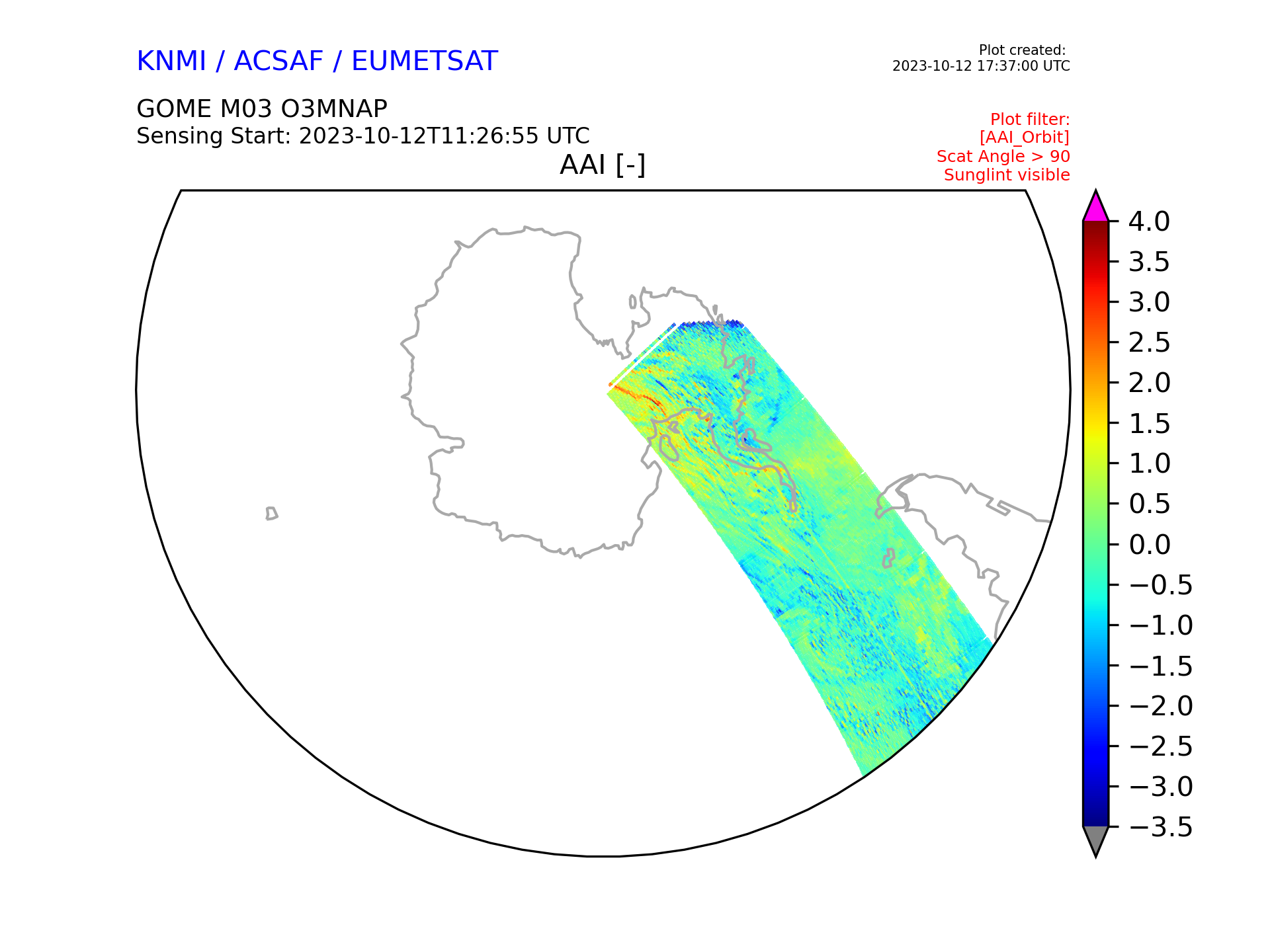 KNMI / ACSAF / EUMETSAT

Plot created:
2023-10-12 17:37:00 UTC

GOME M03 O3MNAP
Sensing Start: 2023-10-12T11:26:55 UTC

Plot filter:
[AAI_Orbit]
Scat Angle > 90
Sunglint visible

AAI [-]

4.0
3.5
3.0
2.5
2.0
1.5
1.0
0.5
0.0
−0.5
−1.0
−1.5
−2.0
−2.5
−3.0
−3.5